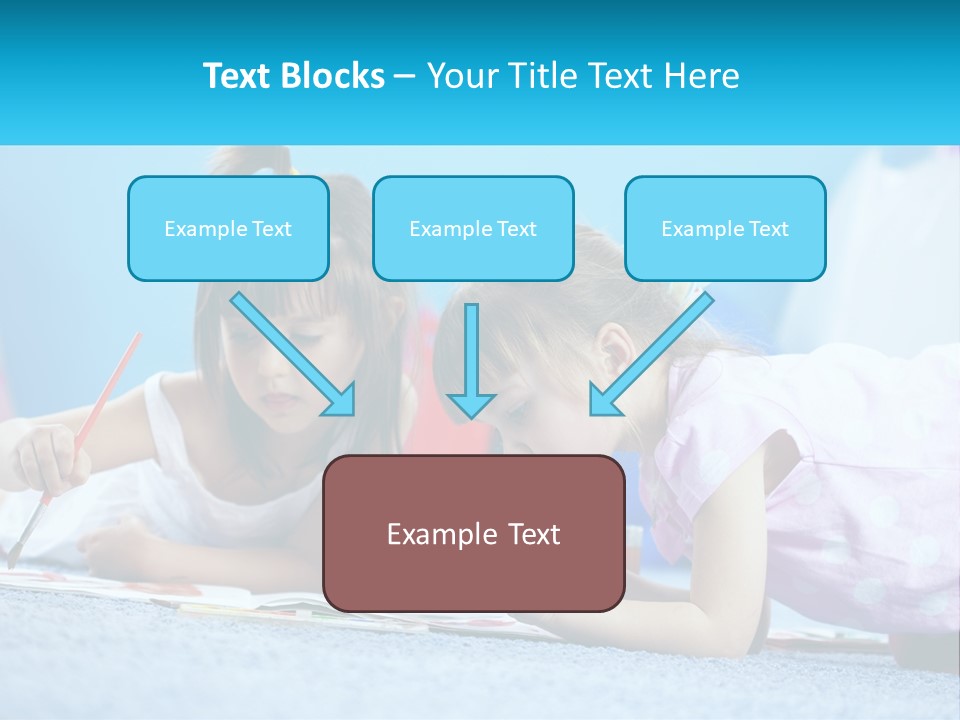 Text Blocks – Your Title Text Here

Example Text

Example Text

Example Text

Example Text